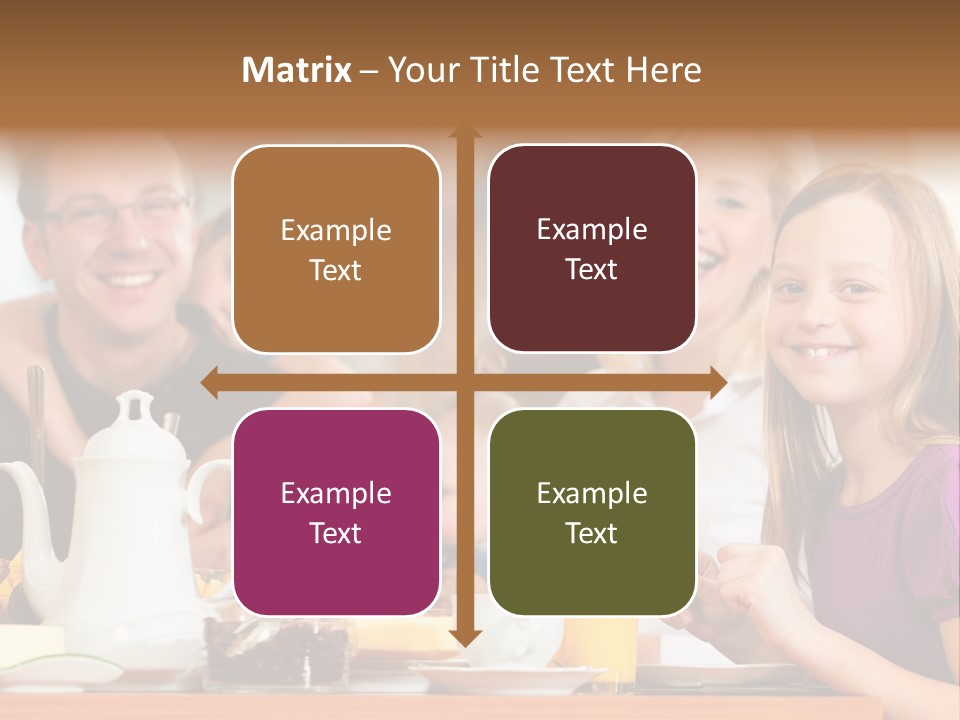 Matrix – Your Title Text Here

Example Text

Example Text

Example Text

Example Text